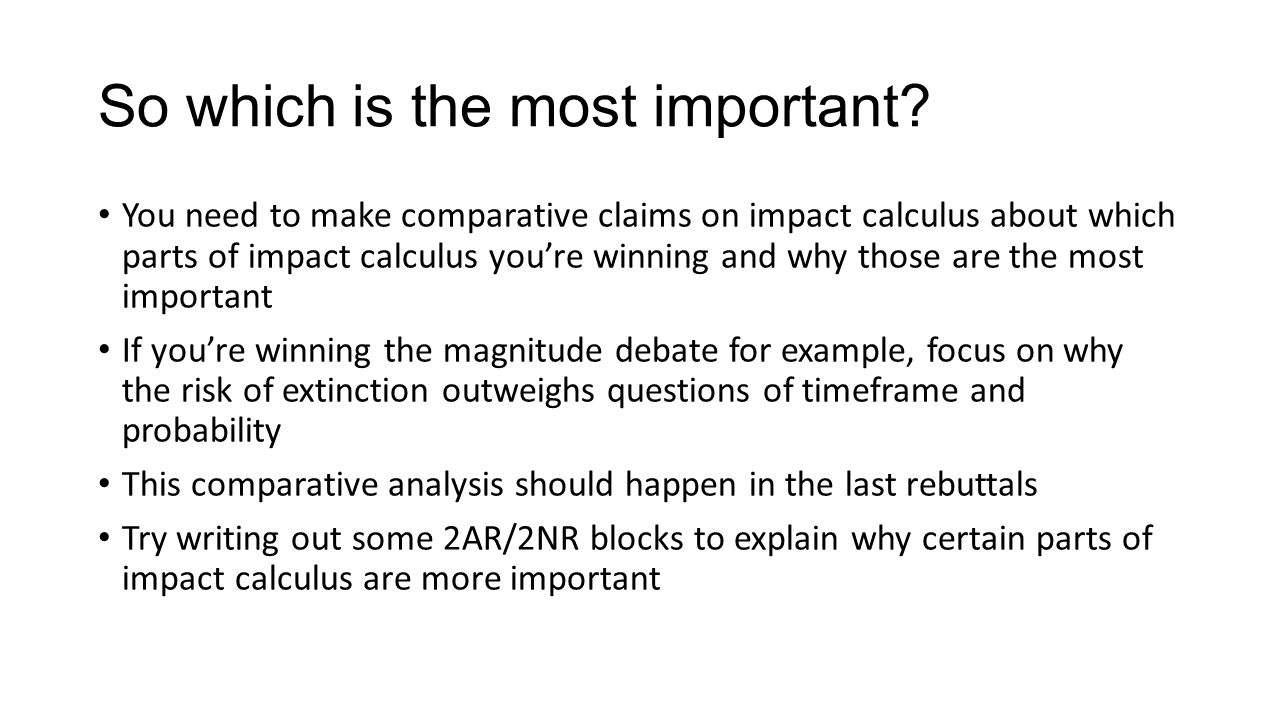 So which is the most important?

• You need to make comparative claims on impact calculus about which parts of impact calculus you’re winning and why those are the most important

• If you’re winning the magnitude debate for example, focus on why the risk of extinction outweighs questions of timeframe and probability

• This comparative analysis should happen in the last rebuttals

• Try writing out some 2AR/2NR blocks to explain why certain parts of impact calculus are more important